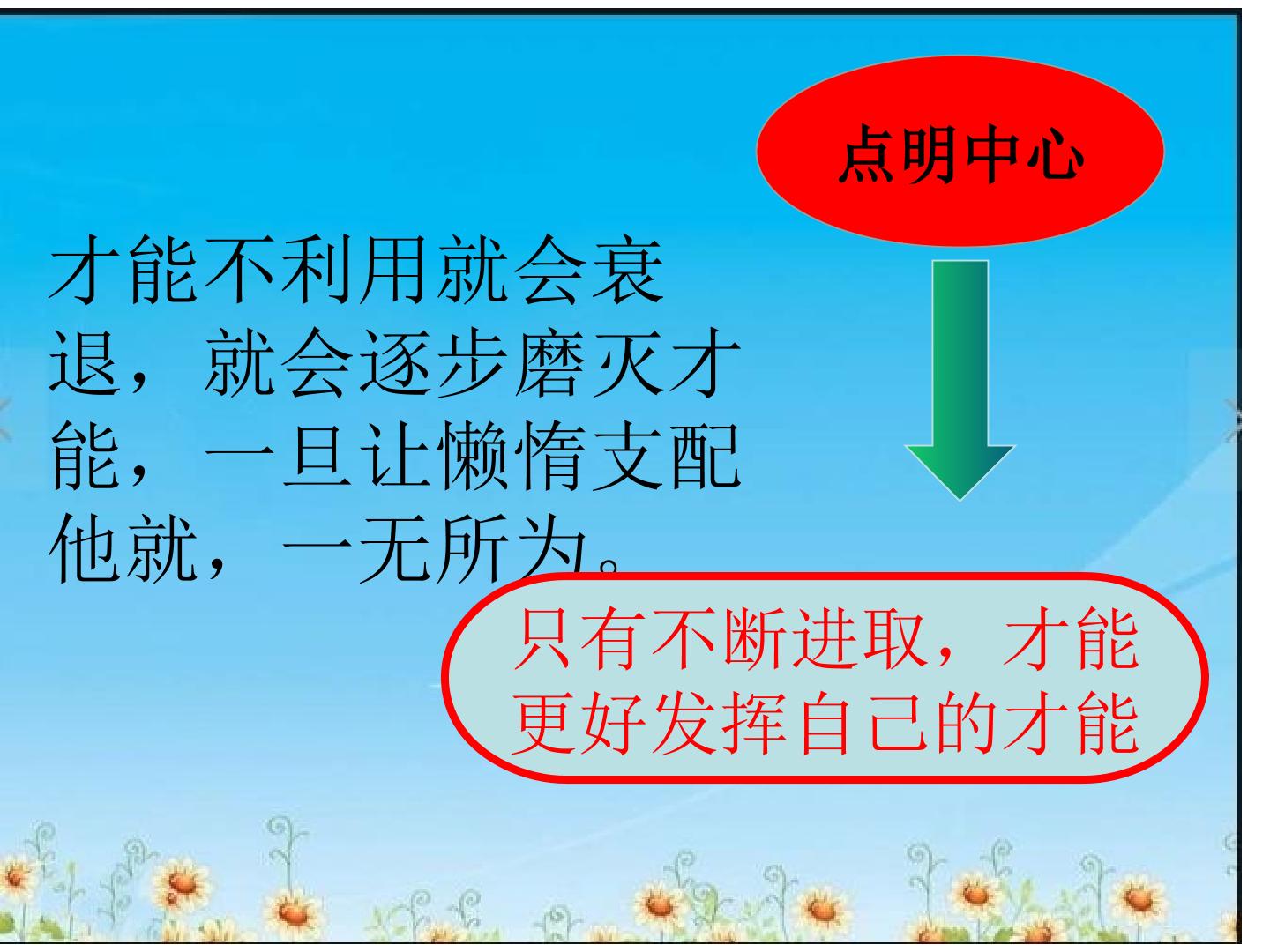 点明中心

才能不利用就会衰退，就会逐步磨灭才能，一旦让懒惰支配他就，一无所为。

只有不断进取，才能更好发挥自己的才能